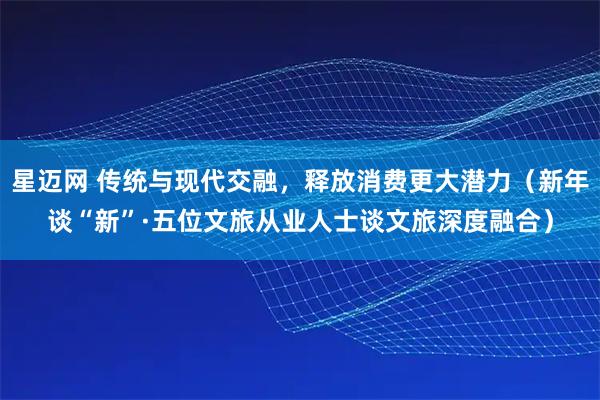 星迈网 传统与现代交融，释放消费更大潜力（新年谈“新”·五位文旅从业人士谈文旅深度融合）